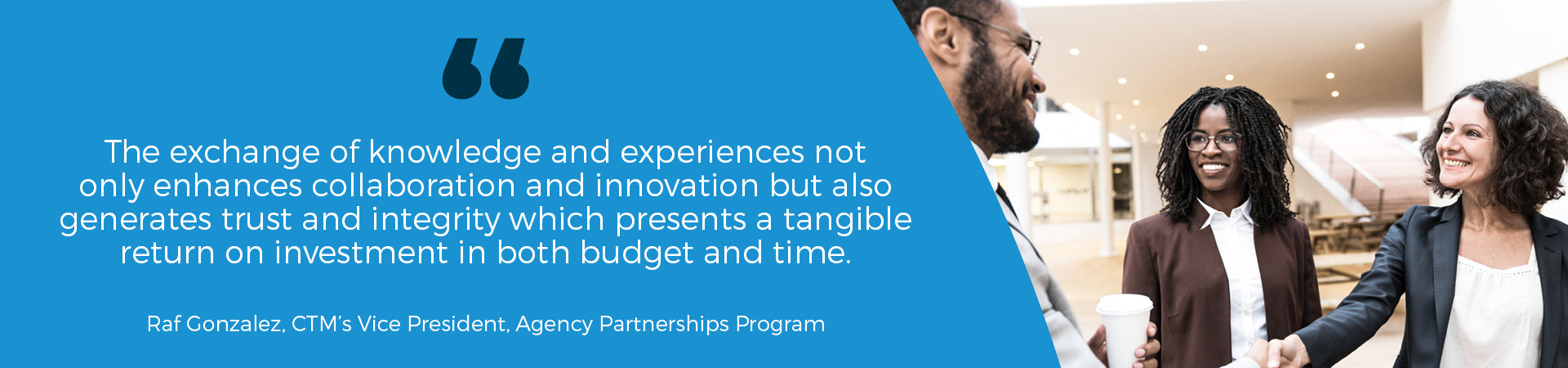 “

The exchange of knowledge and experiences not only enhances collaboration and innovation but also generates trust and integrity which presents a tangible return on investment in both budget and time.

Raf Gonzalez, CTM’s Vice President, Agency Partnerships Program